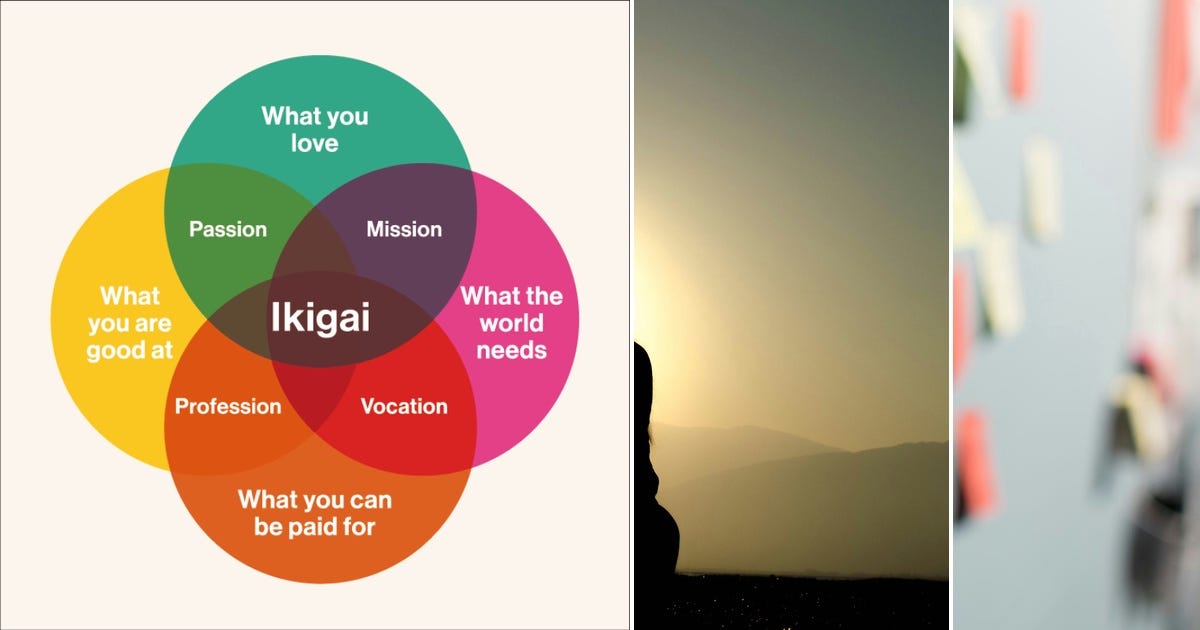 What you love

Passion

Mission

What you are good at

Ikigai

What the world needs

Profession

Vocation

What you can be paid for